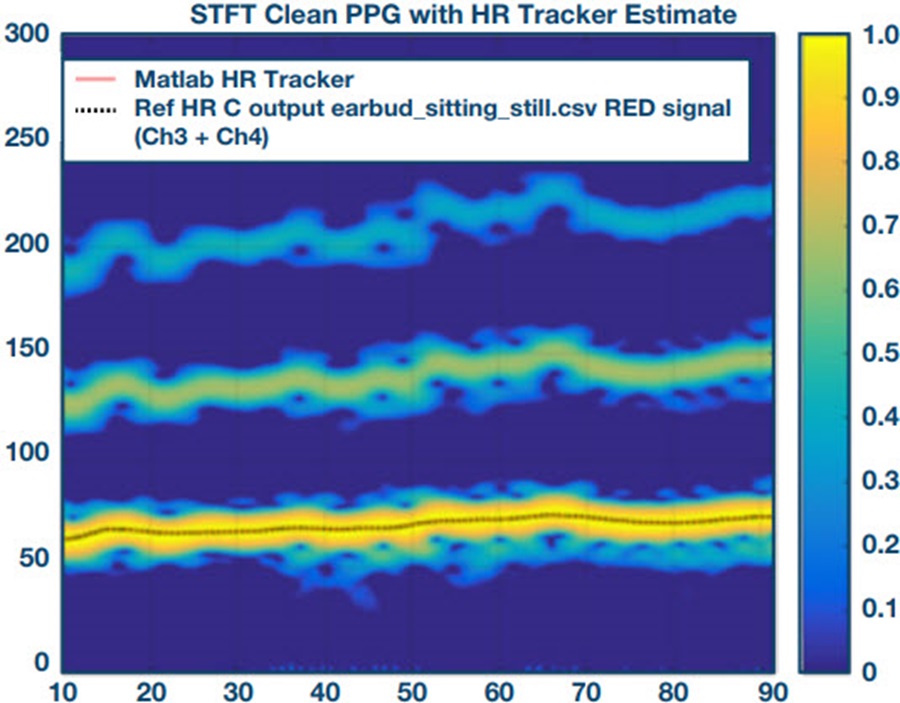 STFT Clean PPG with HR Tracker Estimate

Matlab HR Tracker
Ref HR C output earbud_sitting_still.csv RED signal (Ch3 + Ch4)

300
250
200
150
100
50
0

10 20 30 40 50 60 70 80 90

1.0
0.9
0.8
0.7
0.6
0.5
0.4
0.3
0.2
0.1
0